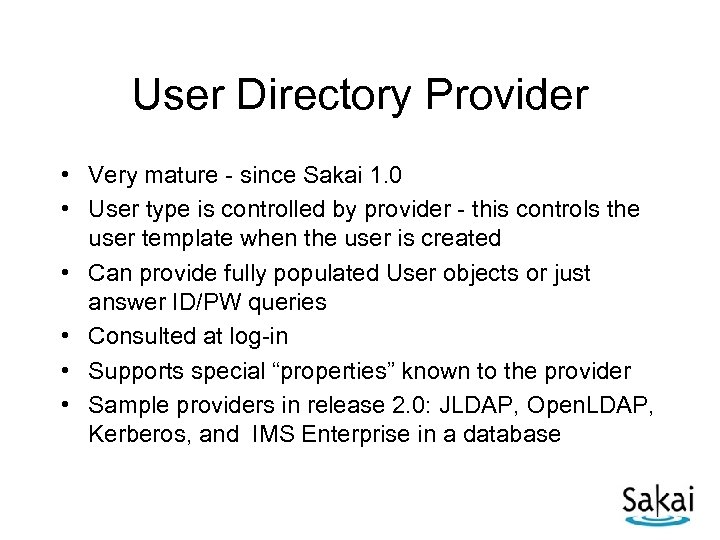 User Directory Provider

• Very mature - since Sakai 1.0
• User type is controlled by provider - this controls the user template when the user is created
• Can provide fully populated User objects or just answer ID/PW queries
• Consulted at log-in
• Supports special “properties” known to the provider
• Sample providers in release 2.0: JLDAP, OpenLDAP, Kerberos, and IMS Enterprise in a database

Sakai